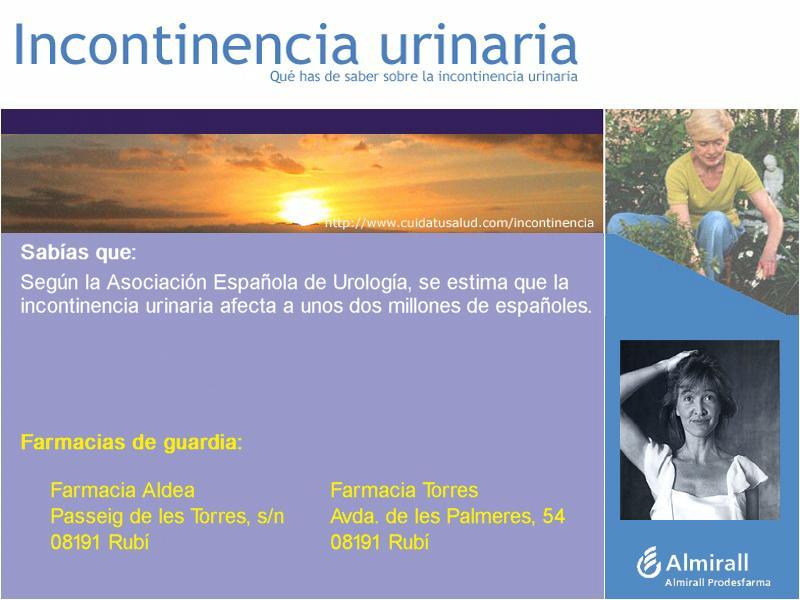 Incontinencia urinaria
Qué has de saber sobre la incontinencia urinaria

http://www.cuidatusalud.com/incontinencia

Sabías que:
Según la Asociación Española de Urología, se estima que la incontinencia urinaria afecta a unos dos millones de españoles.

Farmacias de guardia:

Farmacia Aldea
Passeig de les Torres, s/n
08191 Rubí

Farmacia Torres
Avda. de les Palmeres, 54
08191 Rubí

Almirall
Almirall Prodesfarma